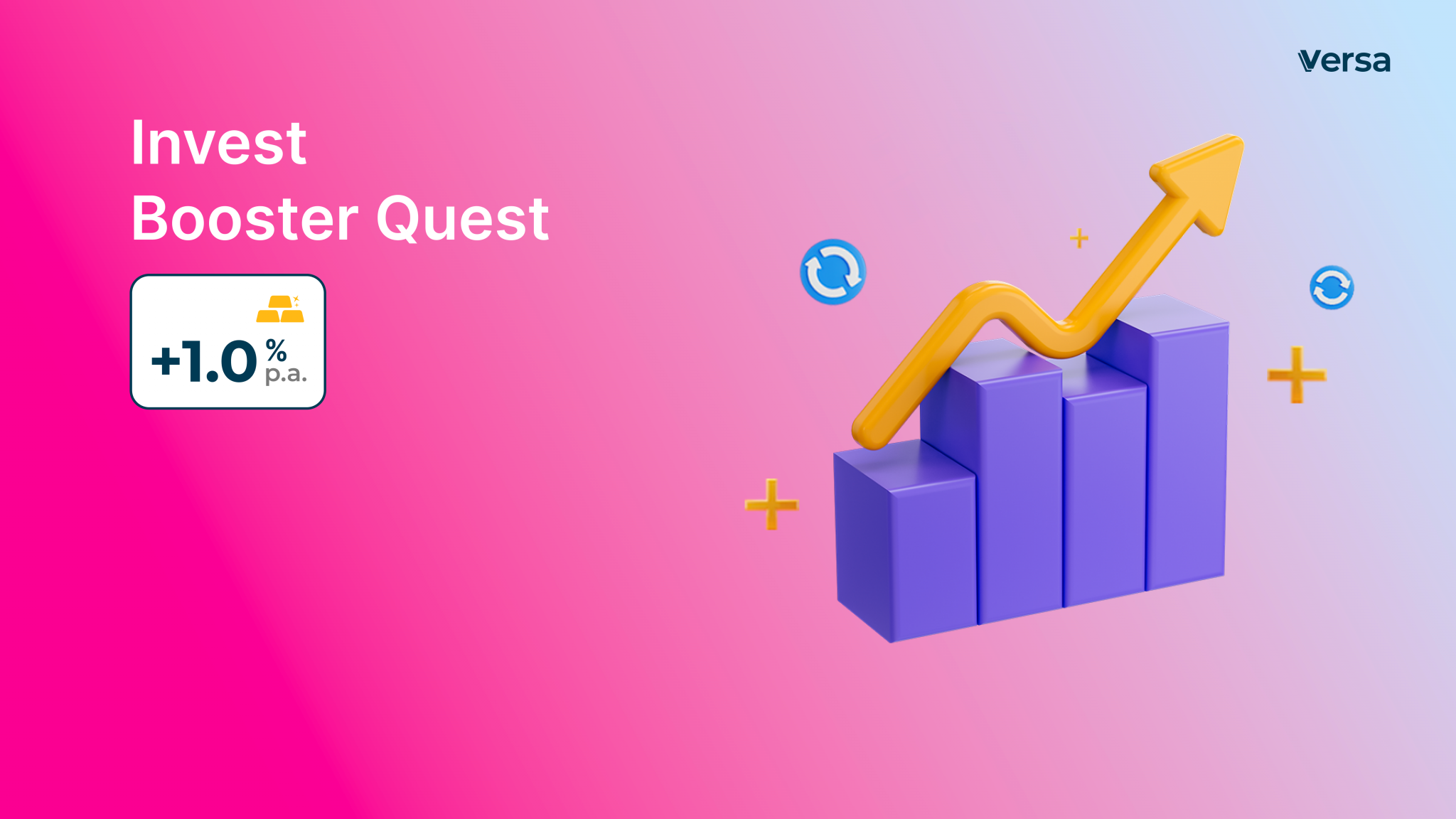 Versa

Invest
Booster Quest

+1.0 % p.a.